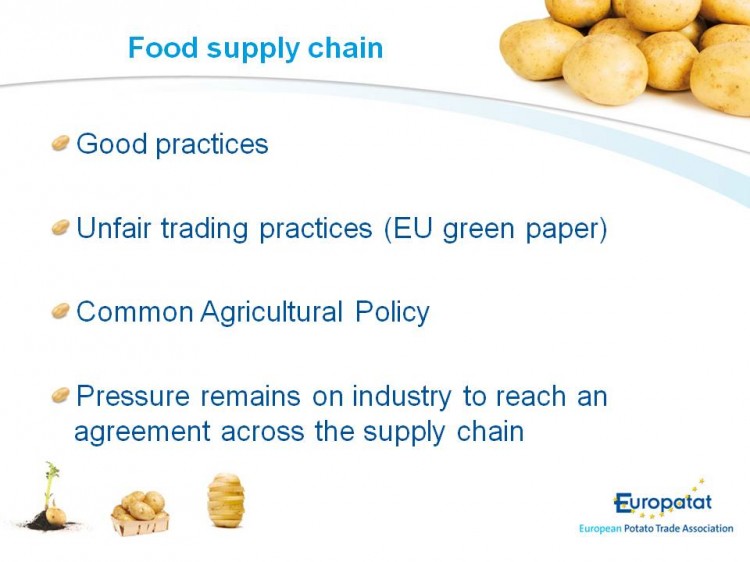 Food supply chain

Good practices

Unfair trading practices (EU green paper)

Common Agricultural Policy

Pressure remains on industry to reach an agreement across the supply chain

Europatat
European Potato Trade Association